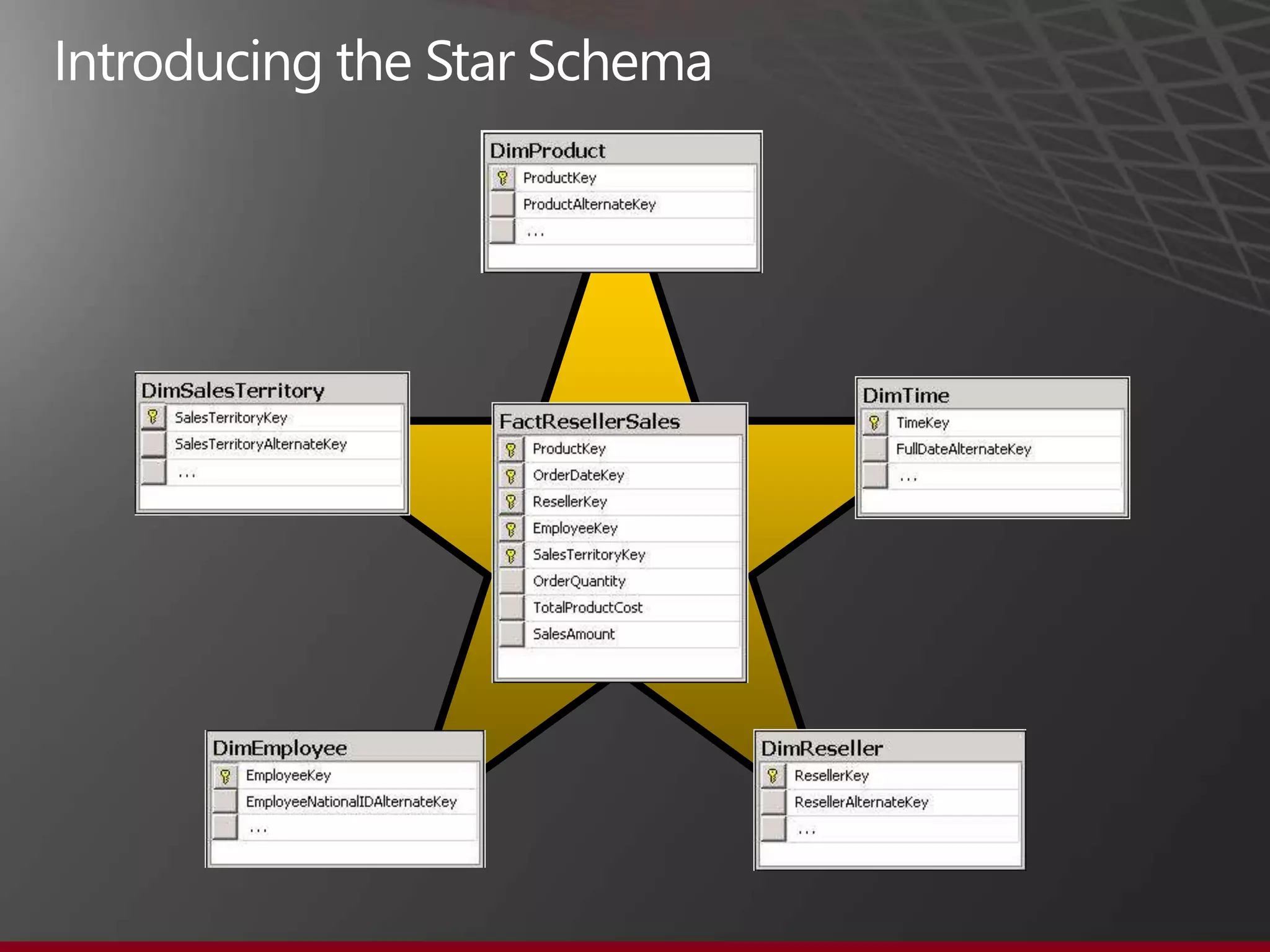 Introducing the Star Schema

DimProduct
ProductKey
ProductAlternateKey
...

DimSalesTerritory
SalesTerritoryKey
SalesTerritoryAlternateKey
...

FactResellerSales
ProductKey
OrderDateKey
ResellerKey
EmployeeKey
SalesTerritoryKey
OrderQuantity
TotalProductCost
SalesAmount

DimTime
TimeKey
FullDateAlternateKey
...

DimEmployee
EmployeeKey
EmployeeNationalIDAlternateKey
...

DimReseller
ResellerKey
ResellerAlternateKey
...